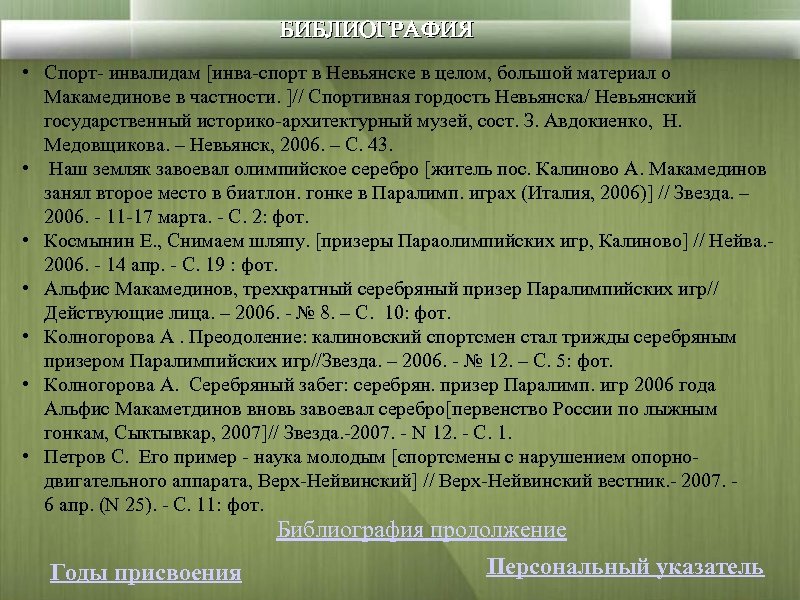 БИБЛИОГРАФИЯ

• Спорт- инвалидам [инва-спорт в Невьянске в целом, большой материал о Макамединове в частности. ]// Спортивная гордость Невьянска/ Невьянский государственный историко-архитектурный музей, сост. З. Авдокиенко, Н. Медовщикова. – Невьянск, 2006. – С. 43.

• Наш земляк завоевал олимпийское серебро [житель пос. Калиново А. Макамединов занял второе место в биатлон. гонке в Паралимп. играх (Италия, 2006)] // Звезда. – 2006. - 11-17 марта. - С. 2: фот.

• Космынин Е., Снимаем шляпу. [призеры Параолимпийских игр, Калиново] // Нейва.- 2006. - 14 апр. - С. 19 : фот.

• Альфис Макамединов, трехкратный серебряный призер Паралимпийских игр// Действующие лица. – 2006. - № 8. – С. 10: фот.

• Колногорова А . Преодоление: калиновский спортсмен стал трижды серебряным призером Паралимпийских игр//Звезда. – 2006. - № 12. – С. 5: фот.

• Колногорова А. Серебряный забег: серебрян. призер Паралимп. игр 2006 года Альфис Макаметдинов вновь завоевал серебро[первенство России по лыжным гонкам, Сыктывкар, 2007]// Звезда.-2007. - N 12. - С. 1.

• Петров С. Его пример - наука молодым [спортсмены с нарушением опорно-двигательного аппарата, Верх-Нейвинский] // Верх-Нейвинский вестник.- 2007. - 6 апр. (N 25). - С. 11: фот.

Библиография продолжение

Годы присвоения

Персональный указатель